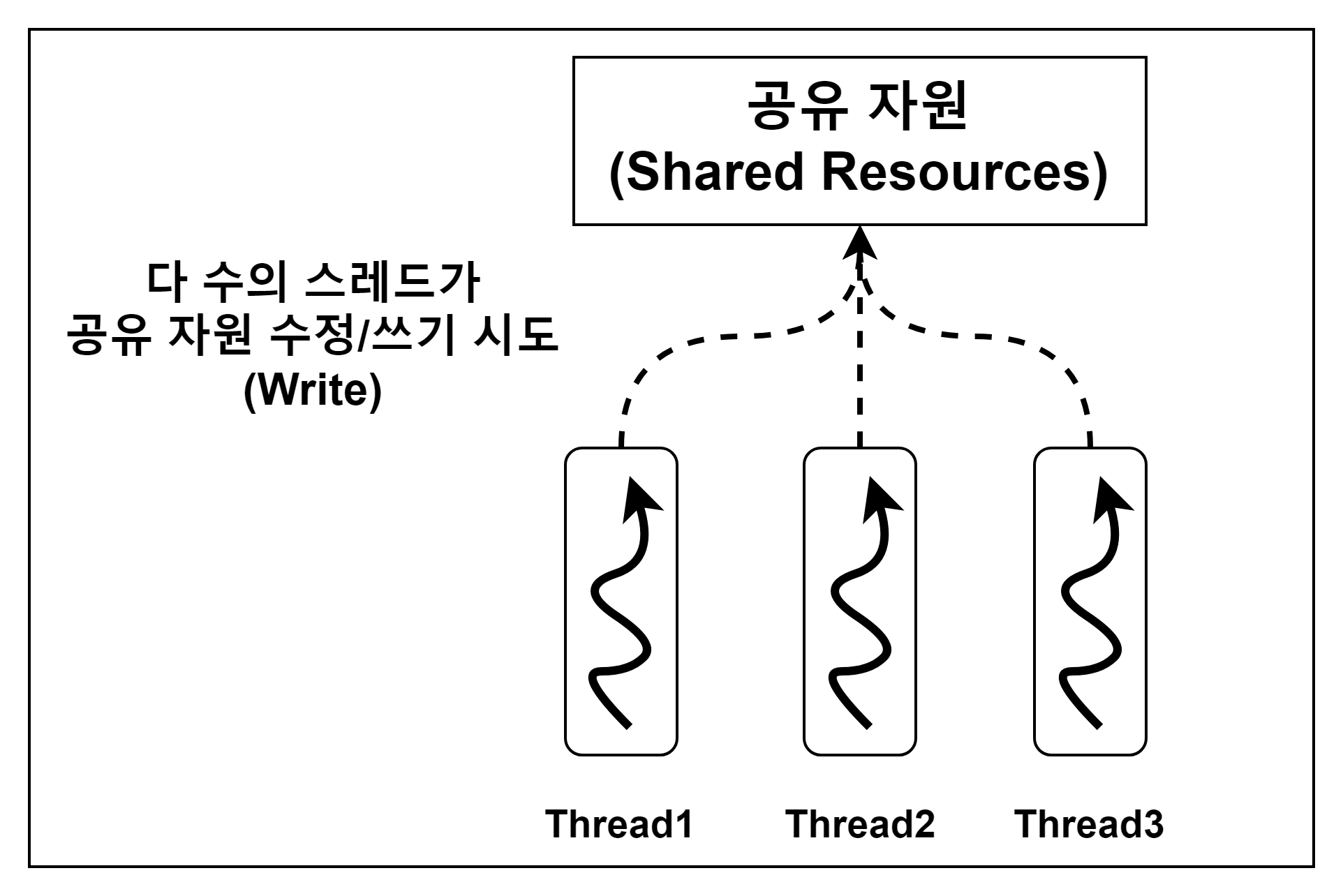 공유 자원
(Shared Resources)

다 수의 스레드가
공유 자원 수정/쓰기 시도
(Write)

Thread1

Thread2

Thread3